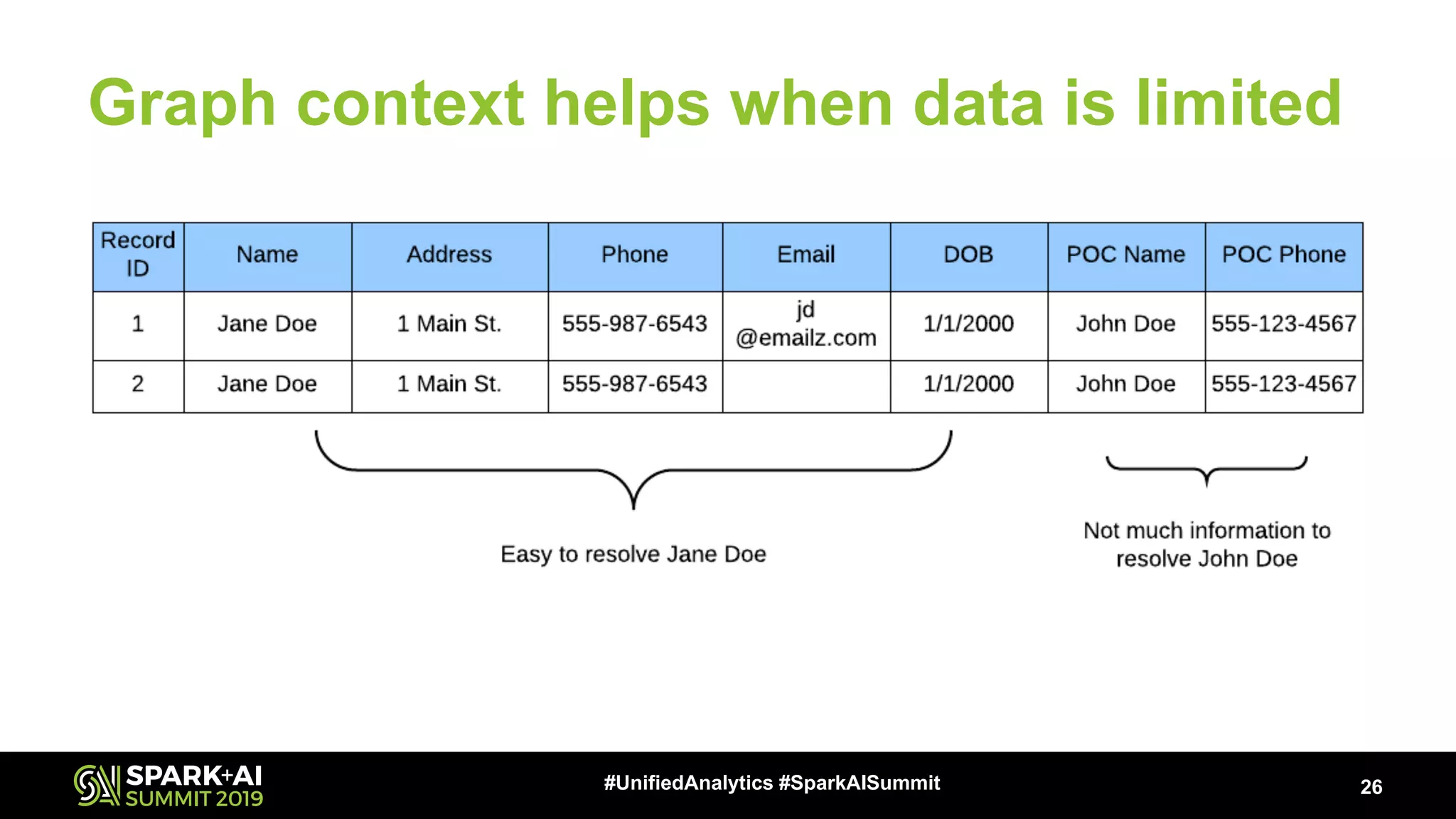 Graph context helps when data is limited

| Record ID | Name | Address | Phone | Email | DOB | POC Name | POC Phone |
|---|---|---|---|---|---|---|---|
| 1 | Jane Doe | 1 Main St. | 555-987-6543 | jd @emailz.com | 1/1/2000 | John Doe | 555-123-4567 |
| 2 | Jane Doe | 1 Main St. | 555-987-6543 | | 1/1/2000 | John Doe | 555-123-4567 |

Easy to resolve Jane Doe

Not much information to resolve John Doe

SPARK+AI SUMMIT 2019

#UnifiedAnalytics #SparkAISummit

26